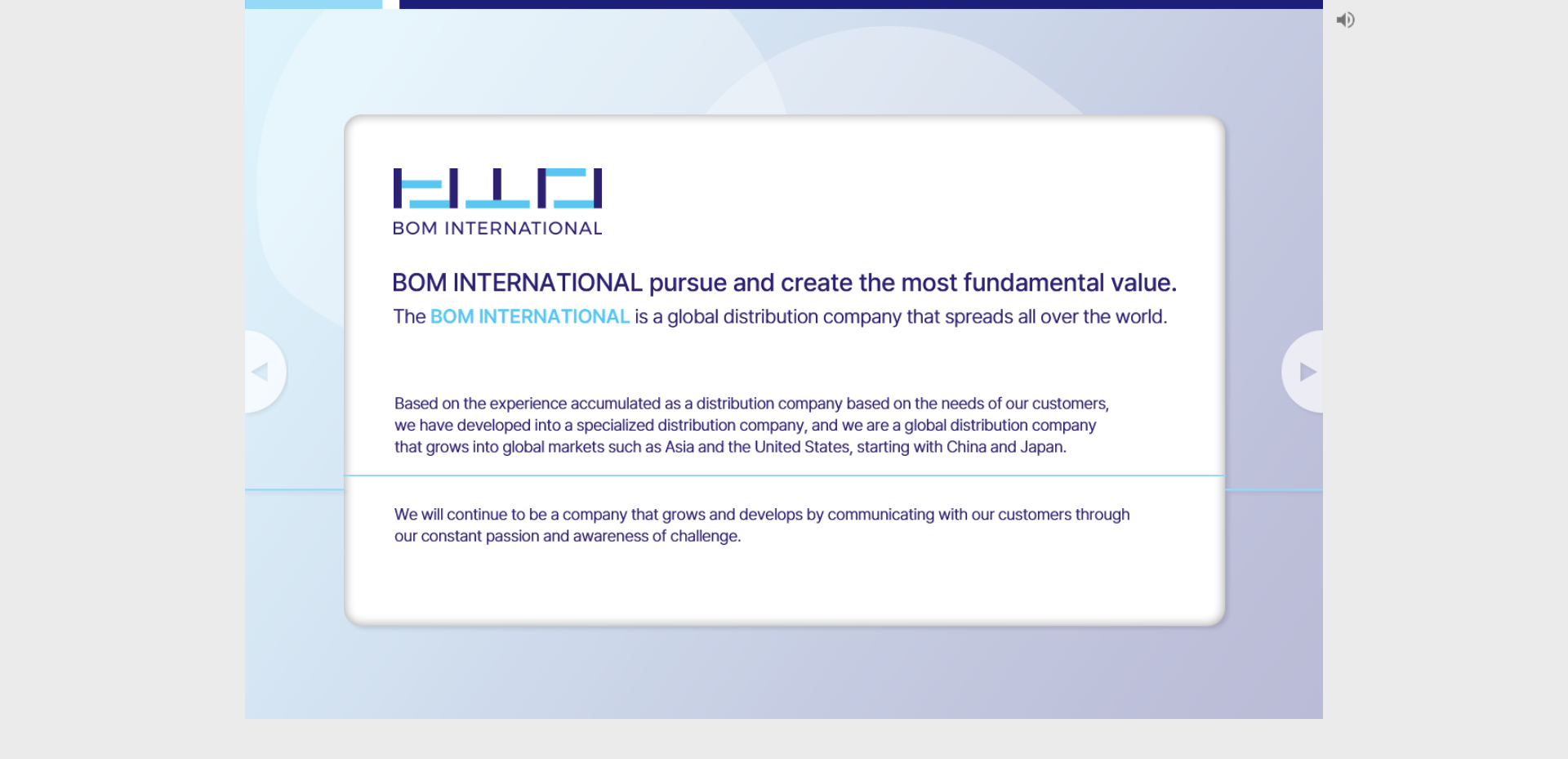 BOM INTERNATIONAL

BOM INTERNATIONAL pursue and create the most fundamental value.

The BOM INTERNATIONAL is a global distribution company that spreads all over the world.

Based on the experience accumulated as a distribution company based on the needs of our customers, we have developed into a specialized distribution company, and we are a global distribution company that grows into global markets such as Asia and the United States, starting with China and Japan.

We will continue to be a company that grows and develops by communicating with our customers through our constant passion and awareness of challenge.